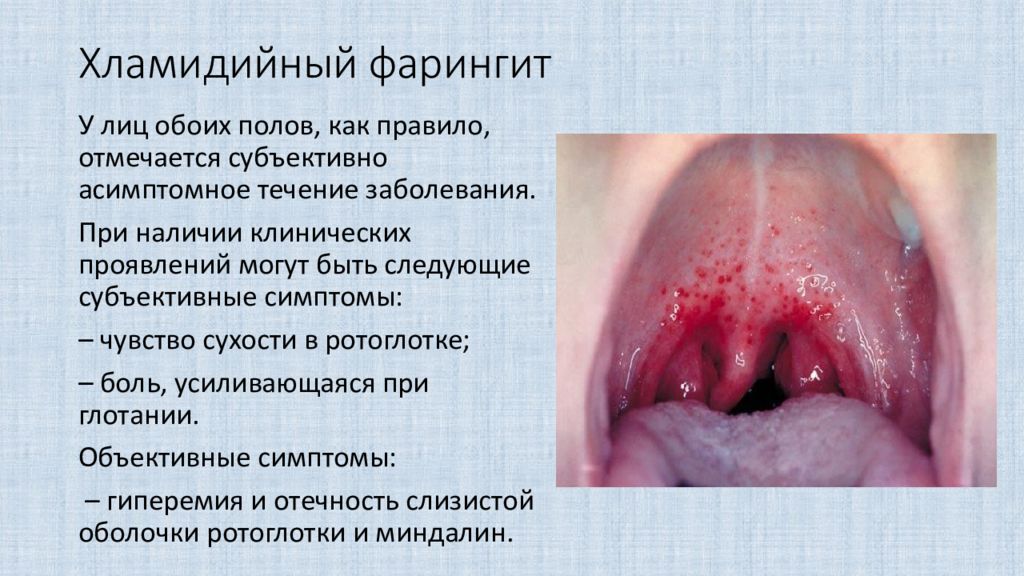 Хламидийный фарингит

У лиц обоих полов, как правило, отмечается субъективно асимптомное течение заболевания.

При наличии клинических проявлений могут быть следующие субъективные симптомы:

– чувство сухости в ротоглотке;

– боль, усиливающаяся при глотании.

Объективные симптомы:

– гиперемия и отечность слизистой оболочки ротоглотки и миндалин.